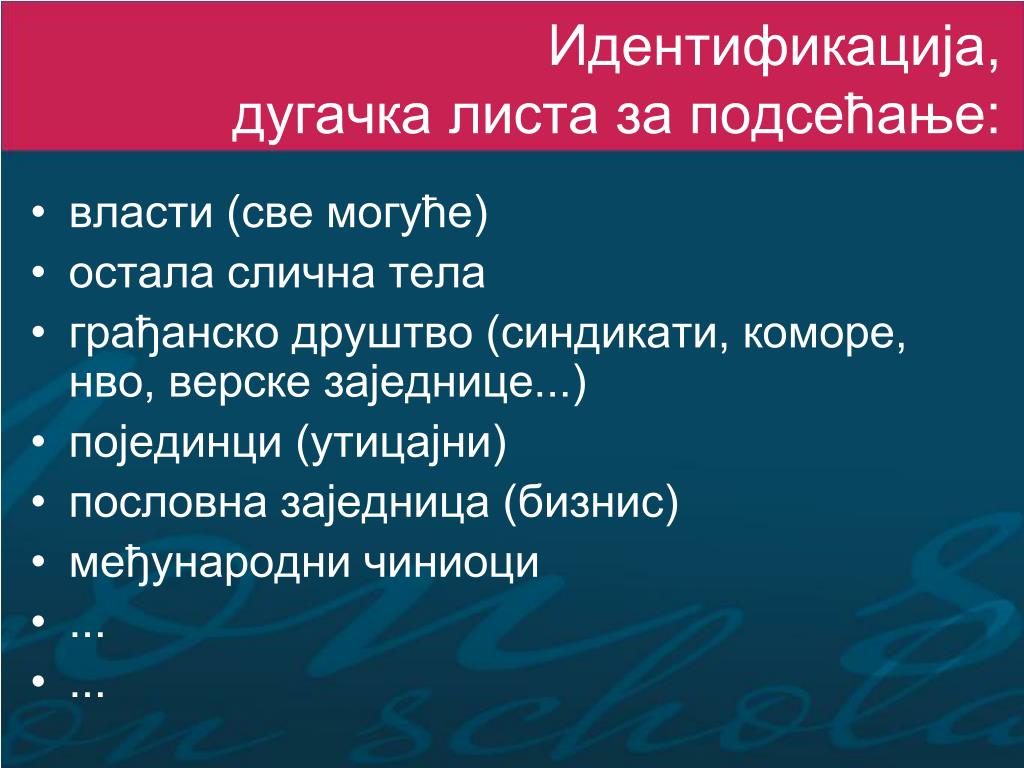 Идентификација,
дугачка листа за подсећање:

• власти (све могуће)
• остала слична тела
• грађанско друштво (синдикати, коморе, нво, верске заједнице...)
• појединци (утицајни)
• пословна заједница (бизнис)
• међународни чиниоци
• ...
• ...